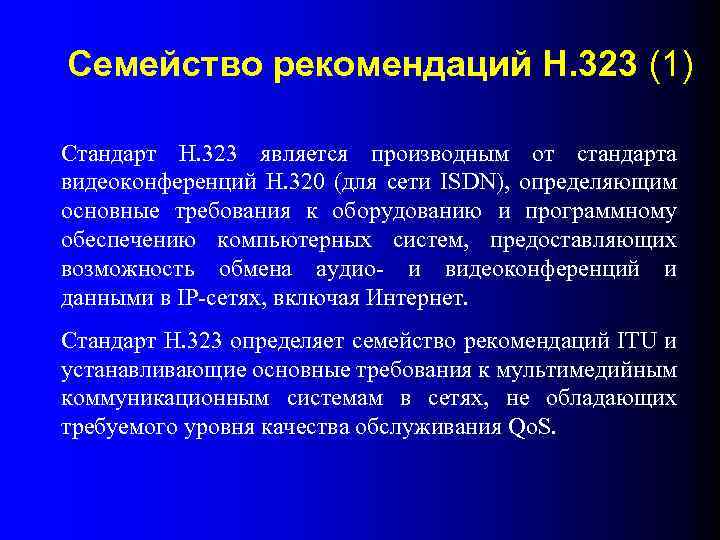 Семейство рекомендаций H.323 (1)

Стандарт H.323 является производным от стандарта видеоконференций H.320 (для сети ISDN), определяющим основные требования к оборудованию и программному обеспечению компьютерных систем, предоставляющих возможность обмена аудио- и видеоконференций и данными в IP-сетях, включая Интернет.

Стандарт H.323 определяет семейство рекомендаций ITU и устанавливающие основные требования к мультимедийным коммуникационным системам в сетях, не обладающих требуемого уровня качества обслуживания QoS.